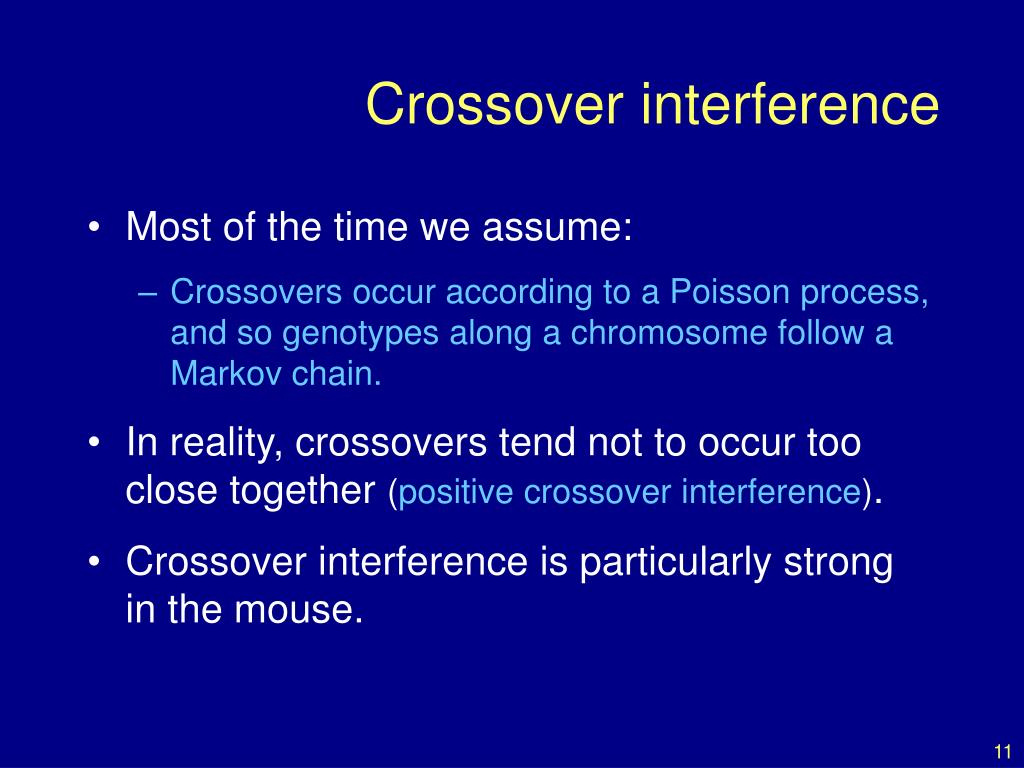 Crossover interference

• Most of the time we assume:
– Crossovers occur according to a Poisson process, and so genotypes along a chromosome follow a Markov chain.

• In reality, crossovers tend not to occur too close together (positive crossover interference).

• Crossover interference is particularly strong in the mouse.

11